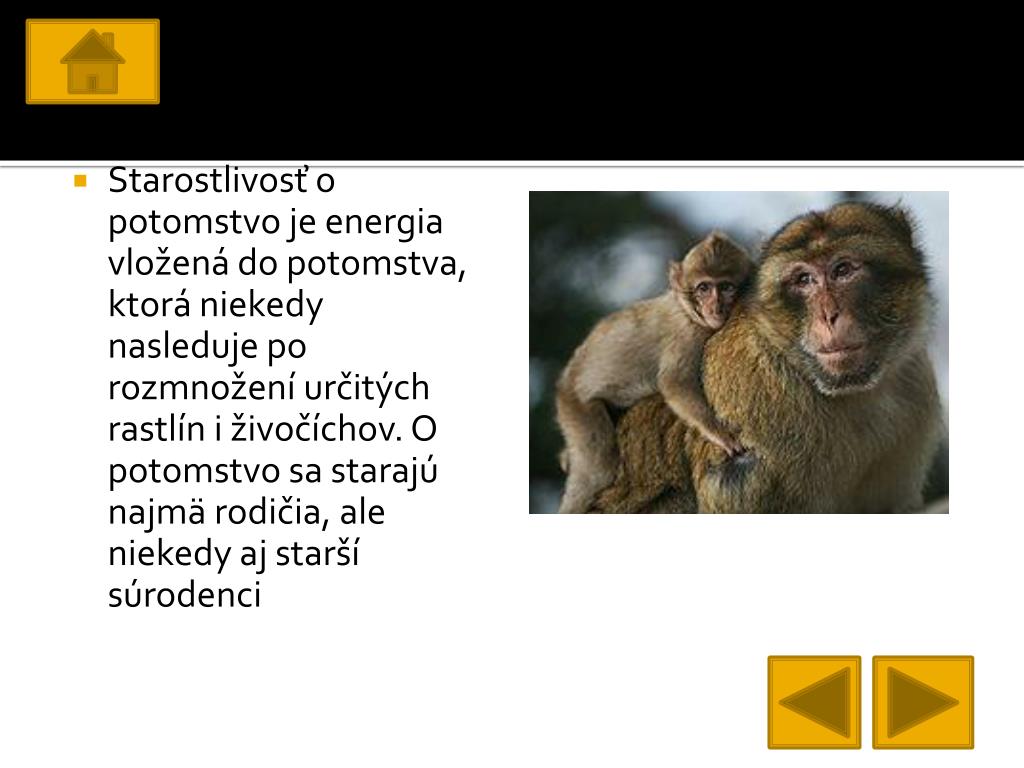 Starostlivosť o potomstvo je energia vložená do potomstva, ktorá niekedy nasleduje po rozmnožení určitých rastlín i živočíchov. O potomstvo sa starajú najmä rodičia, ale niekedy aj starší súrodenci